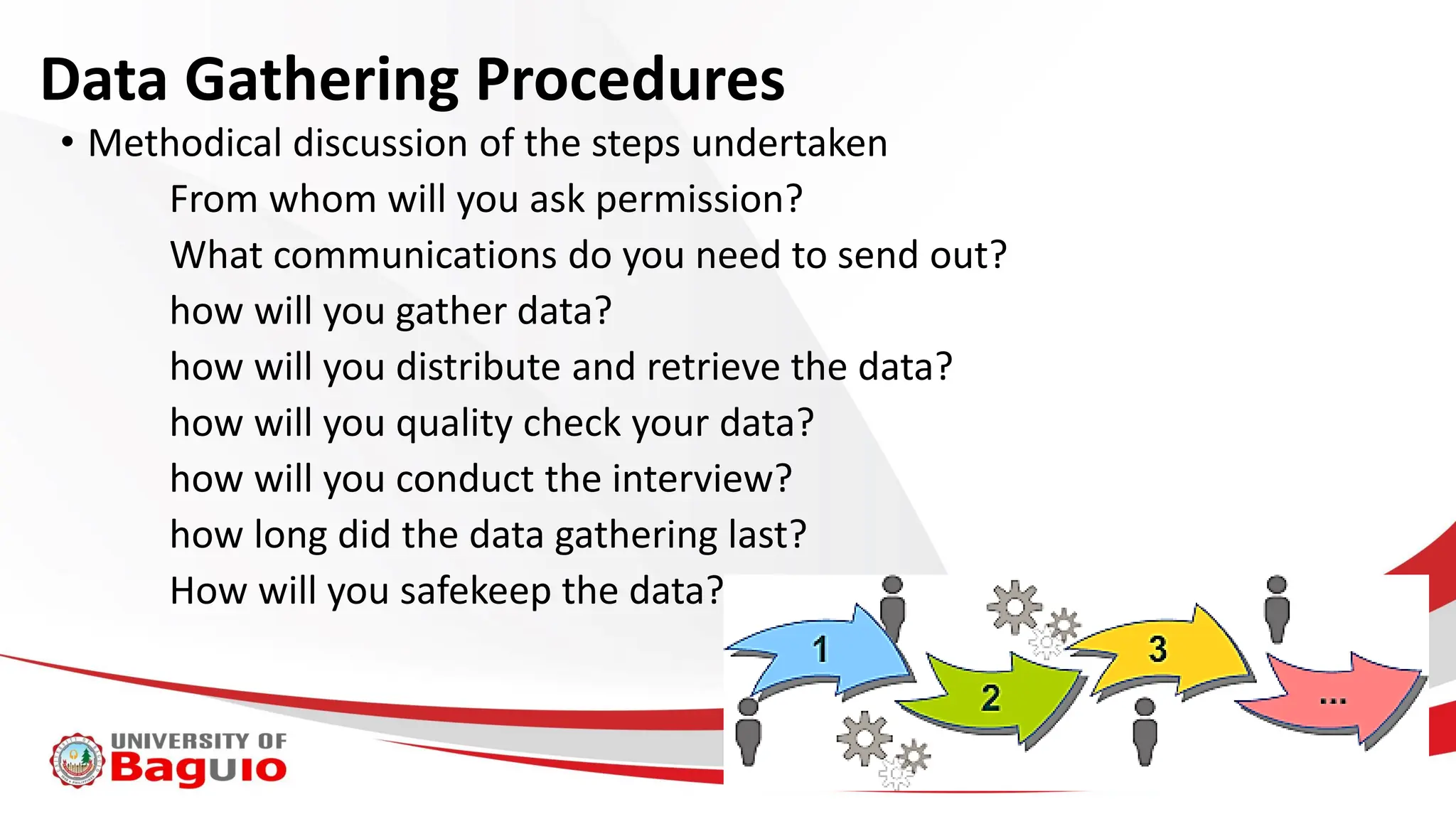 Data Gathering Procedures

• Methodical discussion of the steps undertaken

From whom will you ask permission?

What communications do you need to send out?

how will you gather data?

how will you distribute and retrieve the data?

how will you quality check your data?

how will you conduct the interview?

how long did the data gathering last?

How will you safekeep the data?

1

2

3

...

UNIVERSITY OF
Baguio